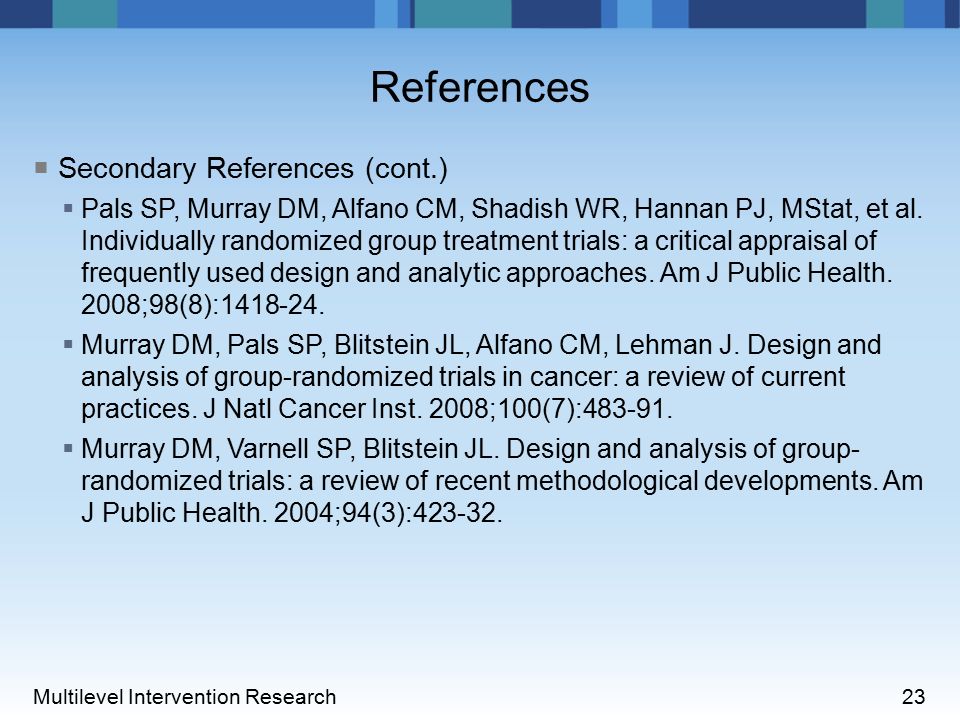 References

Secondary References (cont.)

Pals SP, Murray DM, Alfano CM, Shadish WR, Hannan PJ, MStat, et al. Individually randomized group treatment trials: a critical appraisal of frequently used design and analytic approaches. Am J Public Health. 2008;98(8):1418-24.

Murray DM, Pals SP, Blitstein JL, Alfano CM, Lehman J. Design and analysis of group-randomized trials in cancer: a review of current practices. J Natl Cancer Inst. 2008;100(7):483-91.

Murray DM, Varnell SP, Blitstein JL. Design and analysis of group-randomized trials: a review of recent methodological developments. Am J Public Health. 2004;94(3):423-32.

Multilevel Intervention Research

23